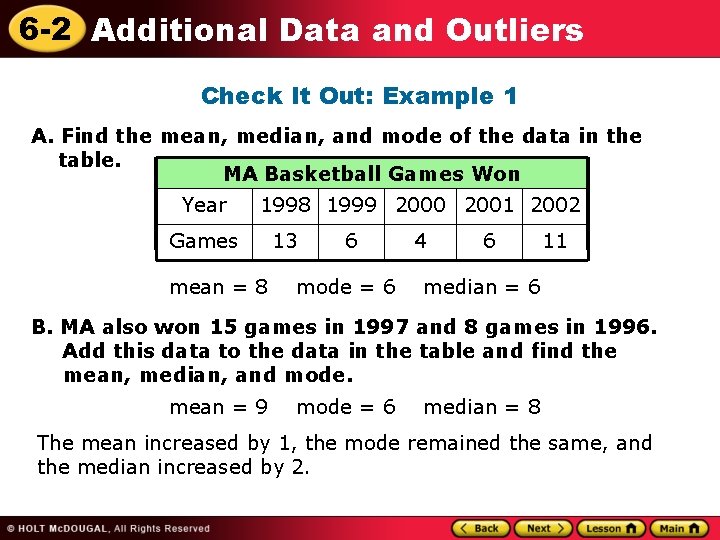 6-2 Additional Data and Outliers

Check It Out: Example 1

A. Find the mean, median, and mode of the data in the table.

| MA Basketball Games Won | | | | | |
|---|---|---|---|---|---|
| Year | 1998 | 1999 | 2000 | 2001 | 2002 |
| Games | 13 | 6 | 4 | 6 | 11 |

mean = 8 mode = 6 median = 6

B. MA also won 15 games in 1997 and 8 games in 1996. Add this data to the data in the table and find the mean, median, and mode.

mean = 9 mode = 6 median = 8

The mean increased by 1, the mode remained the same, and the median increased by 2.

© HOLT McDOUGAL, All Rights Reserved

Back Next Lesson Main